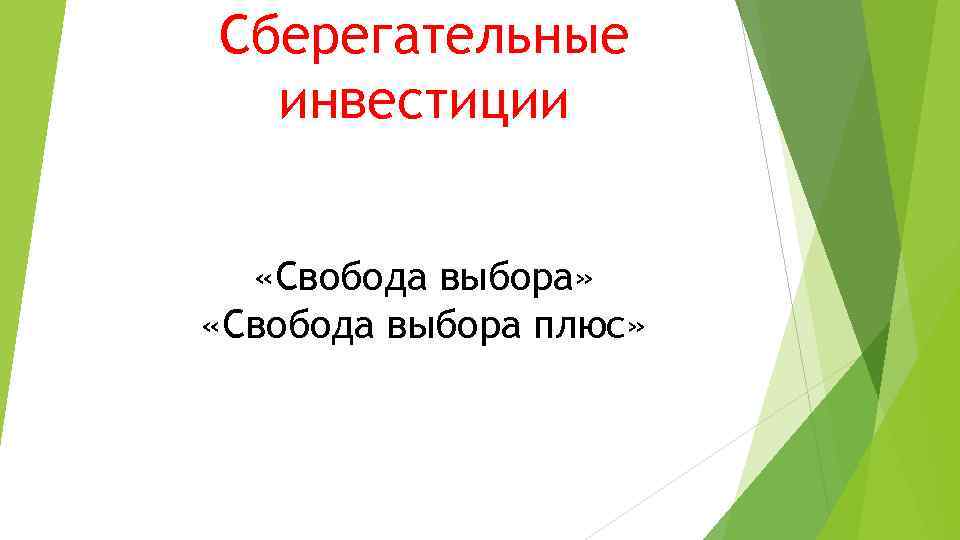 Сберегательные инвестиции

«Свобода выбора»
«Свобода выбора плюс»